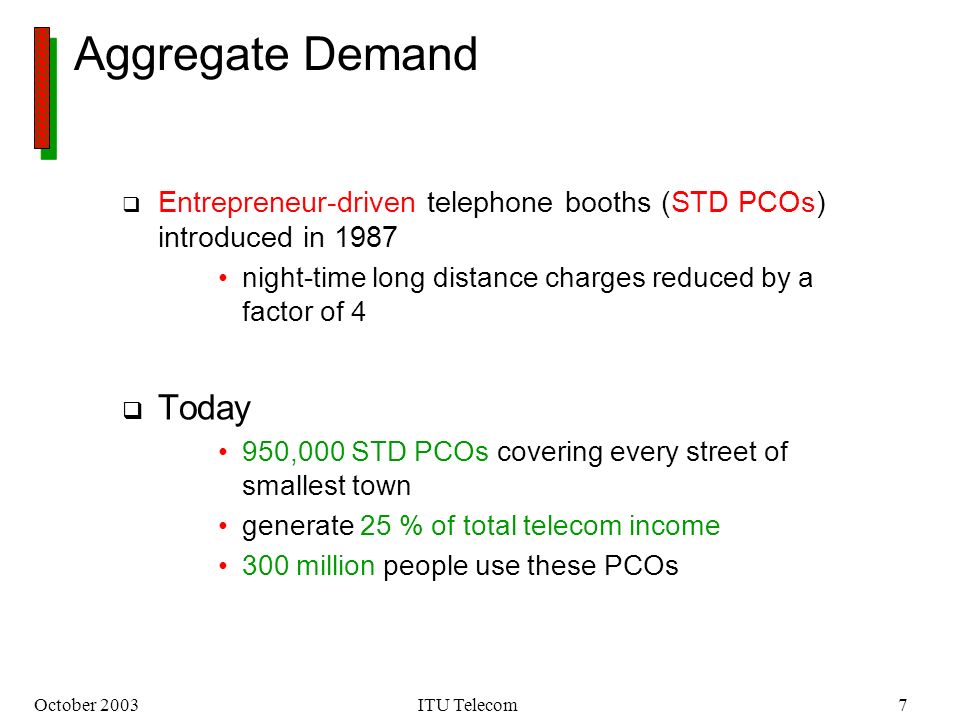 Aggregate Demand

❑ Entrepreneur-driven telephone booths (STD PCOs) introduced in 1987

• night-time long distance charges reduced by a factor of 4

❑ Today

• 950,000 STD PCOs covering every street of smallest town

• generate 25 % of total telecom income

• 300 million people use these PCOs

October 2003 ITU Telecom 7